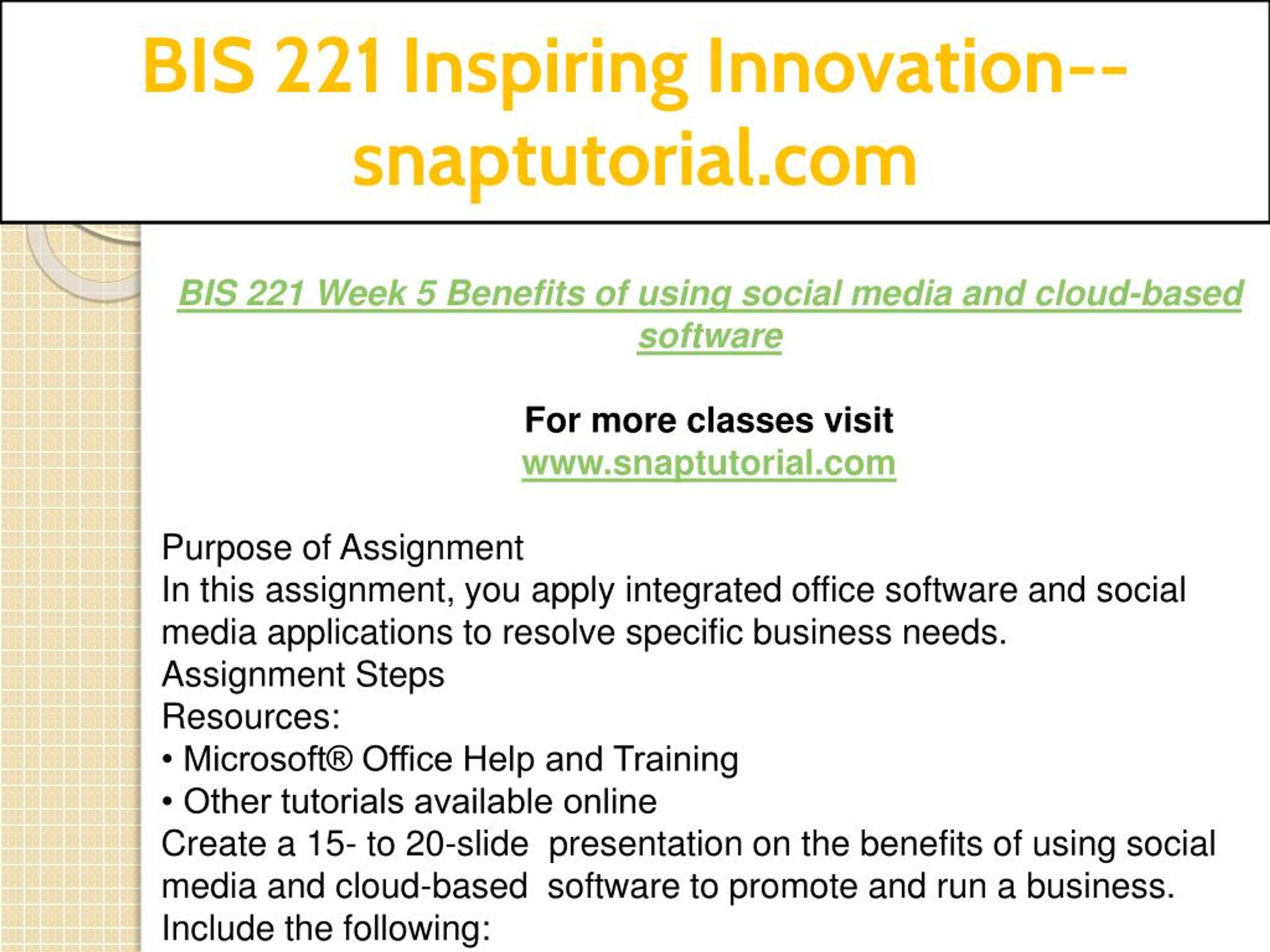 BIS 221 Inspiring Innovation--snaptutorial.com

BIS 221 Week 5 Benefits of using social media and cloud-based software

For more classes visit
www.snaptutorial.com

Purpose of Assignment
In this assignment, you apply integrated office software and social media applications to resolve specific business needs.
Assignment Steps
Resources:
• Microsoft® Office Help and Training
• Other tutorials available online
Create a 15- to 20-slide presentation on the benefits of using social media and cloud-based software to promote and run a business.
Include the following: